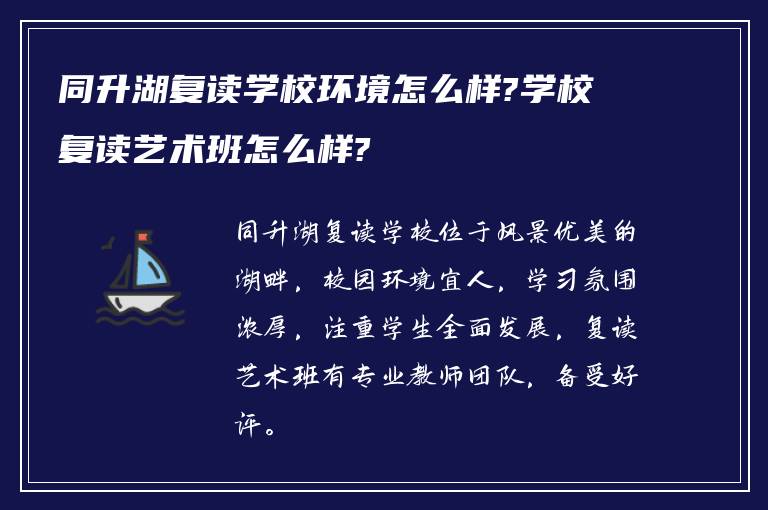 同升湖复读学校环境怎么样?学校复读艺术班怎么样?

同升湖复读学校位于风景优美的湖畔，校园环境宜人，学习氛围浓厚，注重学生全面发展，复读艺术班有专业教师团队，备受好评。